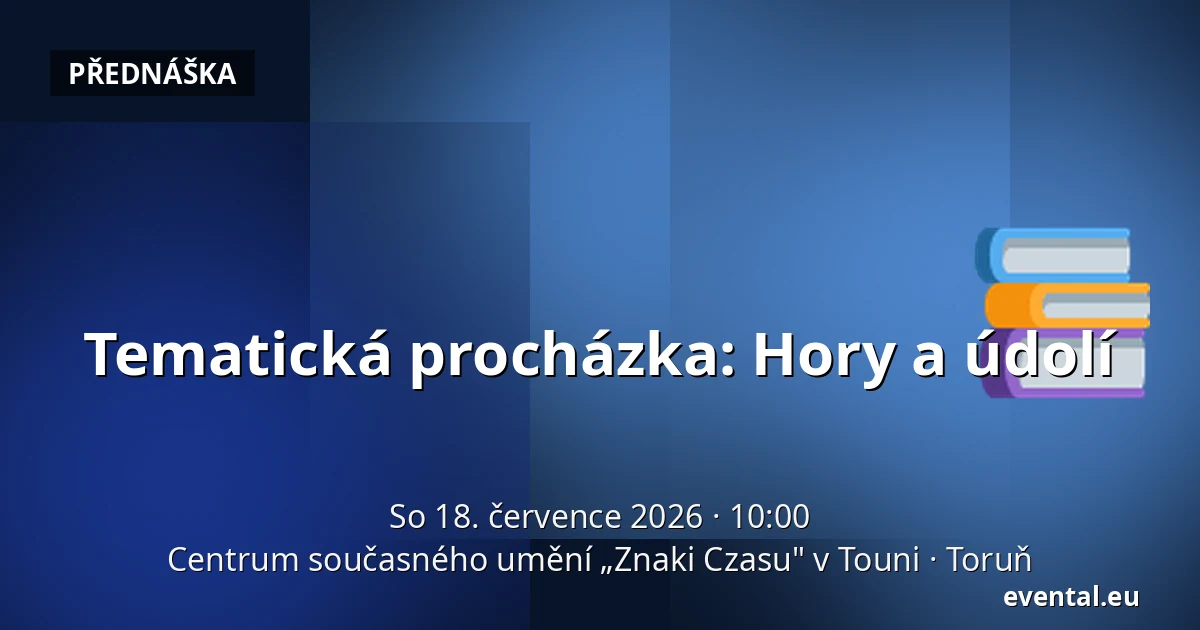 PŘEDNÁŠKA

Tematická procházka: Hory a údolí

So 18. července 2026 · 10:00
Centrum současného umění „Znaki Czasu" v Touni · Toruň

evental.eu